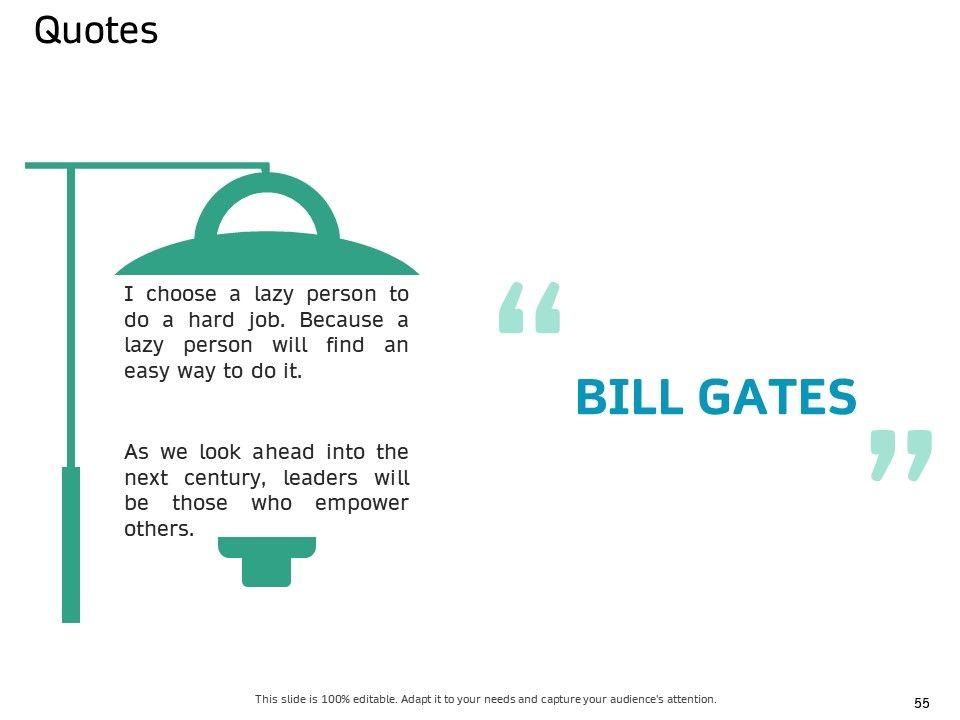 Quotes

I choose a lazy person to do a hard job. Because a lazy person will find an easy way to do it.

As we look ahead into the next century, leaders will be those who empower others.

“

BILL GATES

”

This slide is 100% editable. Adapt it to your needs and capture your audience's attention.

55